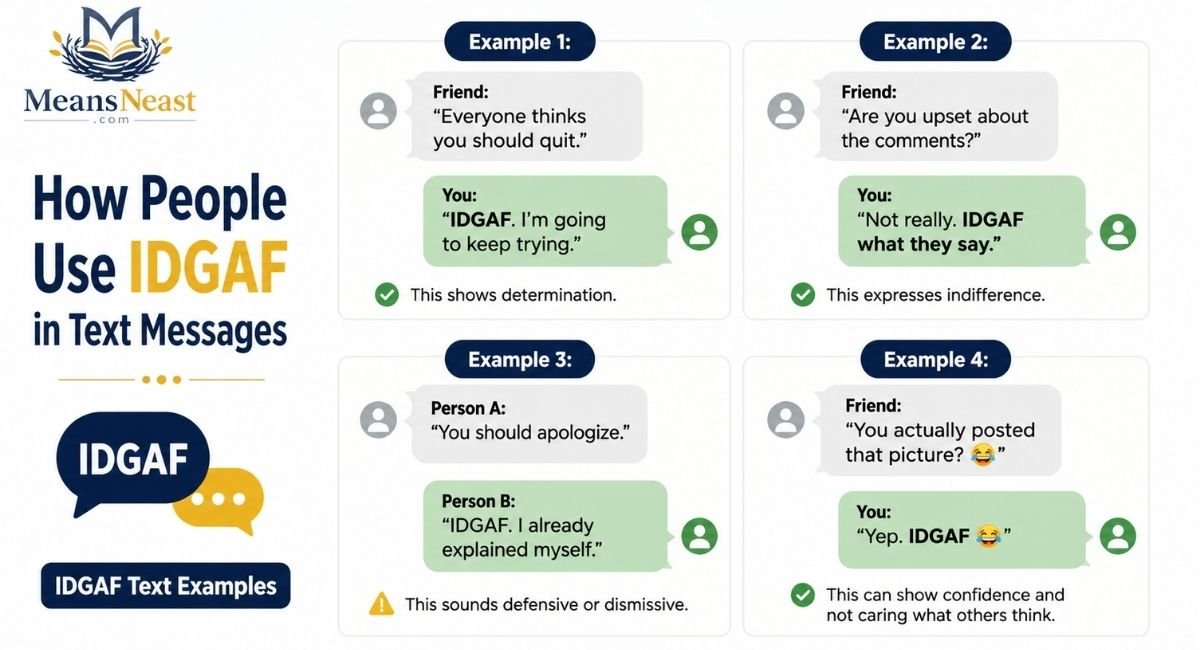 MeansNeast
.com

How People Use IDGAF in Text Messages

IDGAF

IDGAF Text Examples

Example 1:

Friend:
"Everyone thinks you should quit."

You:
"IDGAF. I'm going to keep trying."

This shows determination.

Example 2:

Friend:
"Are you upset about the comments?"

You:
"Not really. IDGAF what they say."

This expresses indifference.

Example 3:

Person A:
"You should apologize."

Person B:
"IDGAF. I already explained myself."

This sounds defensive or dismissive.

Example 4:

Friend:
"You actually posted that picture? 😂"

You:
"Yep. IDGAF 😂"

This can show confidence and not caring what others think.